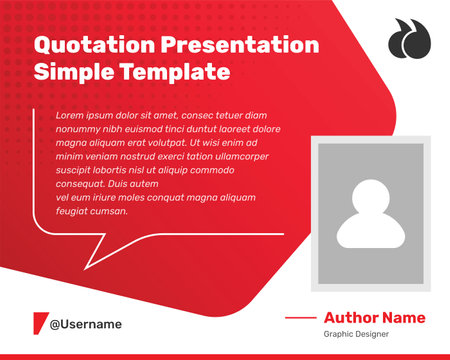 Quotation Presentation Simple Template

Lorem ipsum dolor sit amet, consec tetuer diam nonummy nibh euismod tinci duntut laoreet dolore magna aliquam erat volutpat. Ut wisi enim ad minim veniam nostrud exerci tation ullamcorper suscipit lobortis nisl ut aliquip commodo consequat. Duis autem
vel eum iriure moles conquat magna aliquam feugiat cumsan.

@Username

Author Name
Graphic Designer